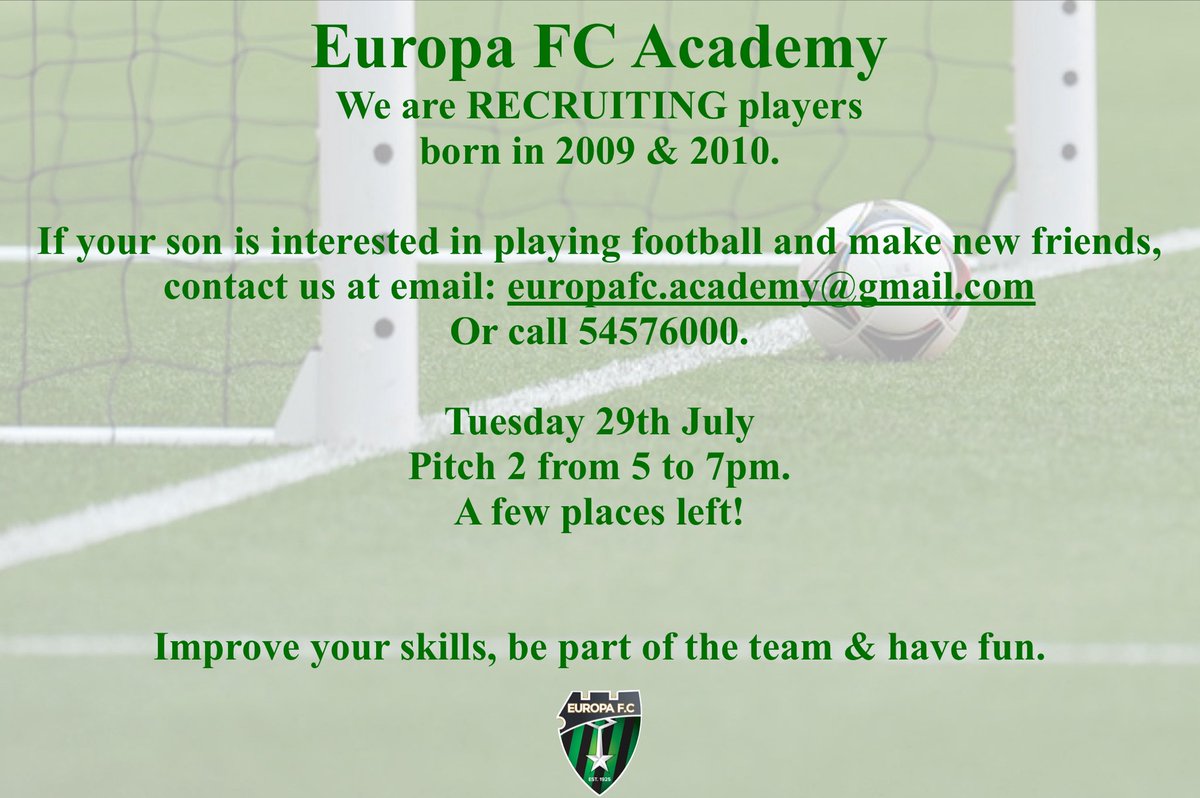 Europa FC Academy
We are RECRUITING players born in 2009 & 2010.

If your son is interested in playing football and make new friends, contact us at email: europafc.academy@gmail.com
Or call 54576000.

Tuesday 29th July
Pitch 2 from 5 to 7pm.
A few places left!

Improve your skills, be part of the team & have fun.

EUROPA F.C
EST. 1925